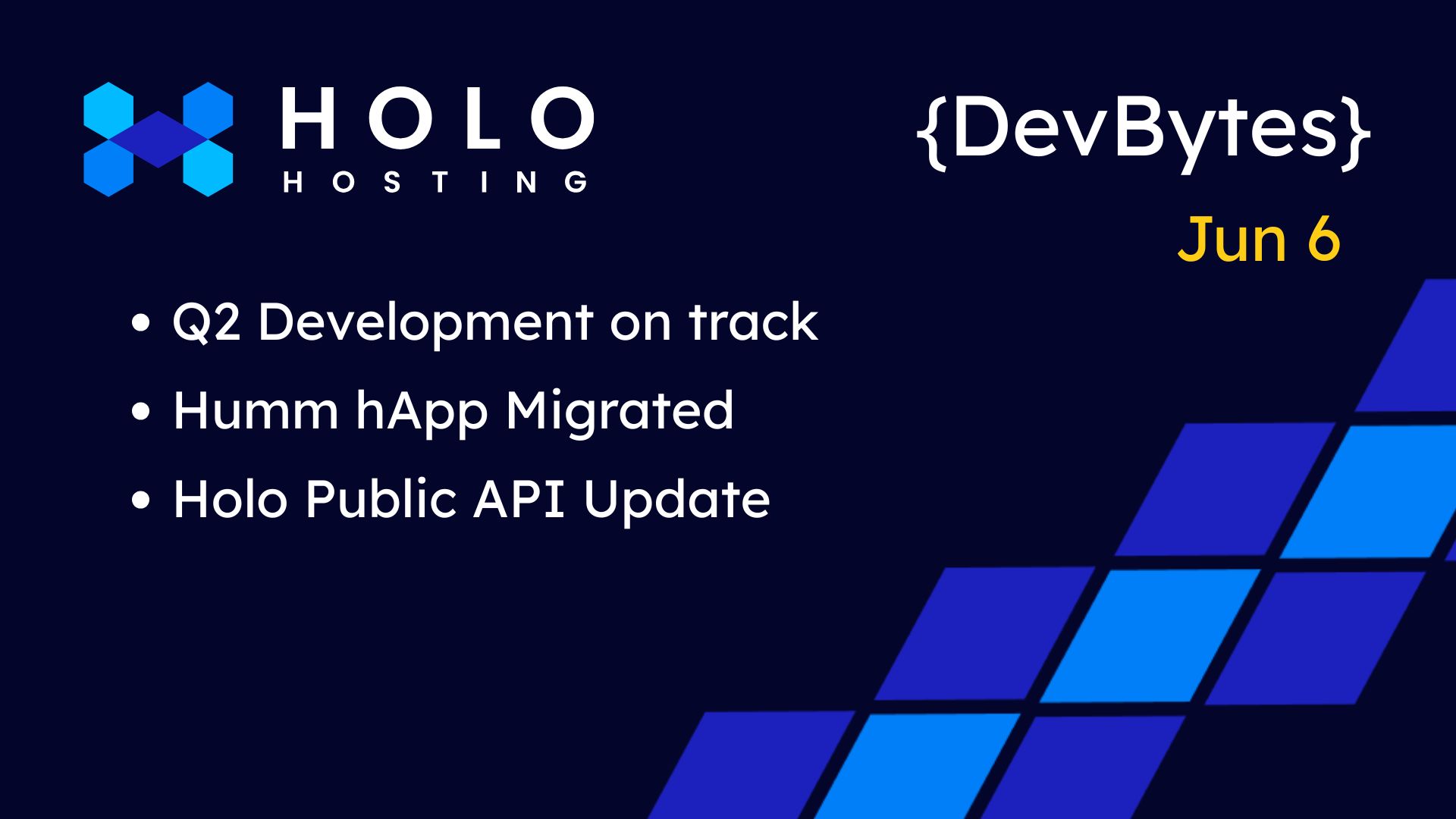 HOLO
HOSTING

{DevBytes}

Jun 6

• Q2 Development on track
• Humm hApp Migrated
• Holo Public API Update